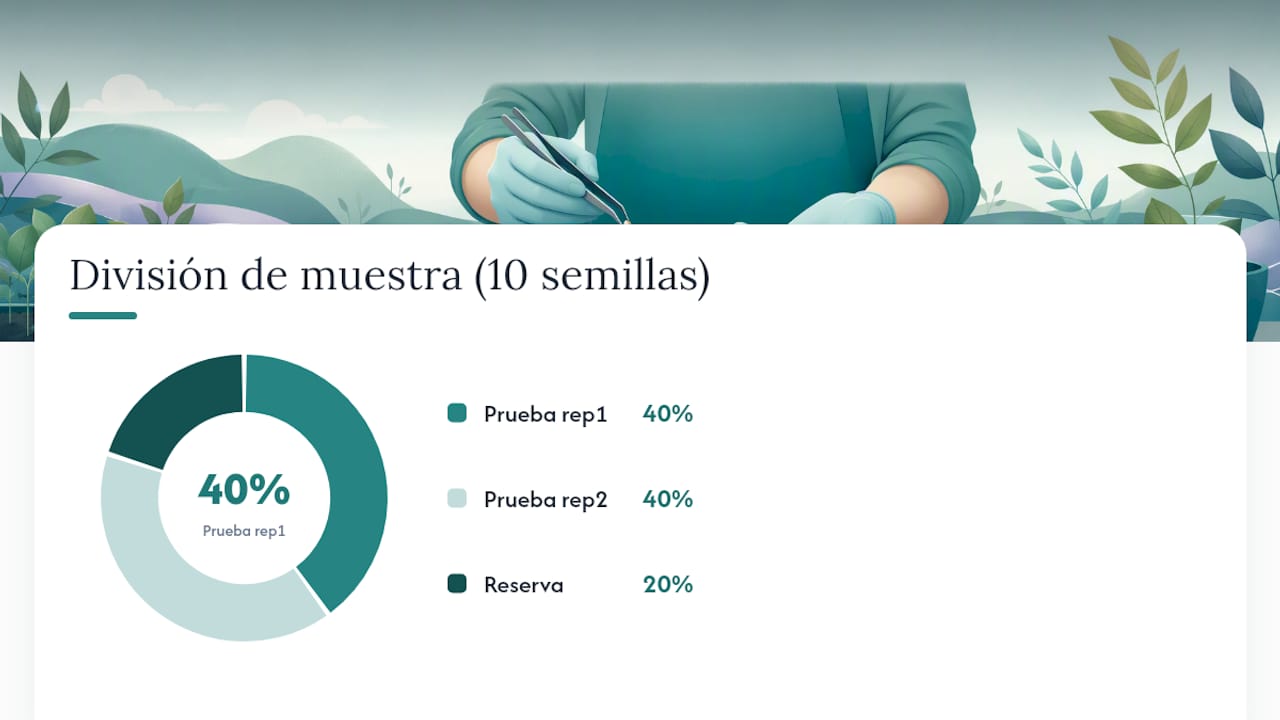 División de muestra (10 semillas)

40%
Prueba rep1

Prueba rep1 40%

Prueba rep2 40%

Reserva 20%